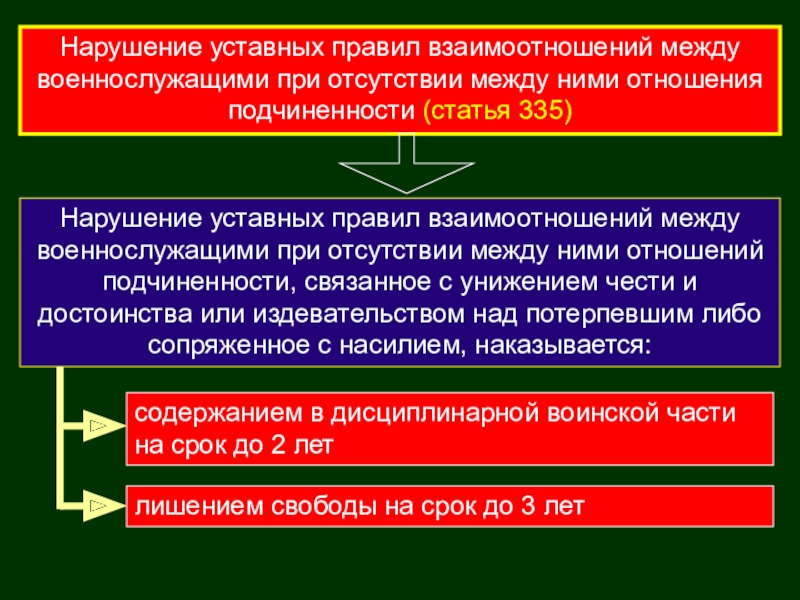 Нарушение уставных правил взаимоотношений между военнослужащими при отсутствии между ними отношения подчиненности (статья 335)

Нарушение уставных правил взаимоотношений между военнослужащими при отсутствии между ними отношений подчиненности, связанное с унижением чести и достоинства или издевательством над потерпевшим либо сопряженное с насилием, наказывается:

содержанием в дисциплинарной воинской части на срок до 2 лет

лишением свободы на срок до 3 лет